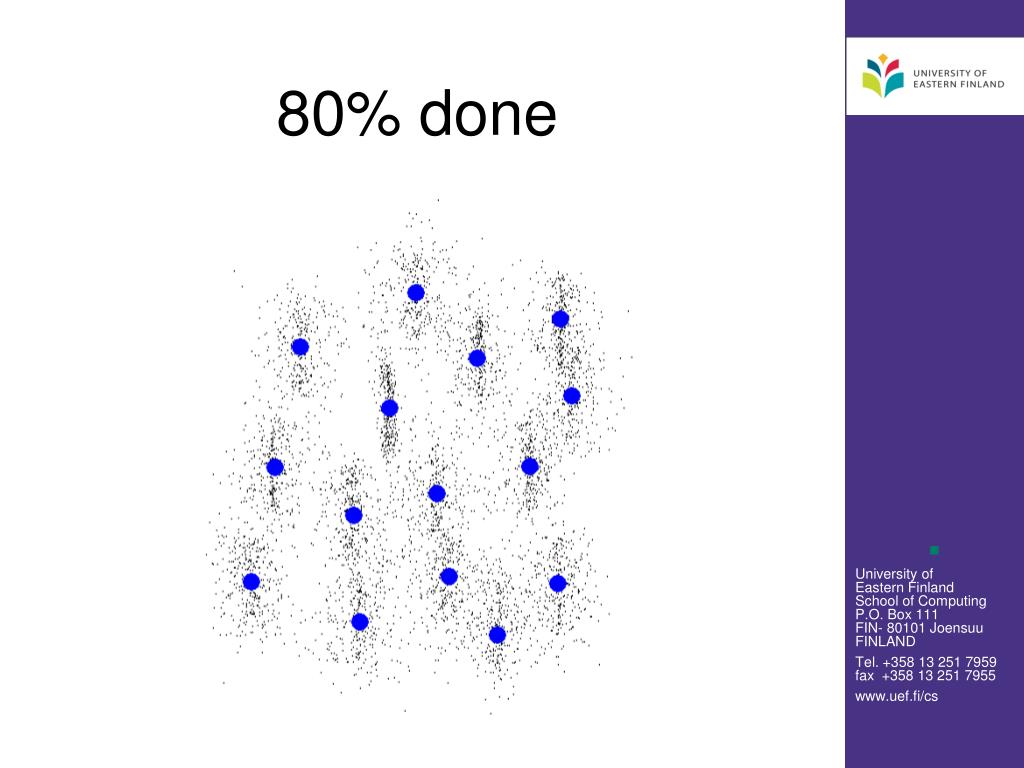 80% done

UNIVERSITY OF
EASTERN FINLAND

University of
Eastern Finland
School of Computing
P.O. Box 111
FIN- 80101 Joensuu
FINLAND

Tel. +358 13 251 7959
fax +358 13 251 7955

www.uef.fi/cs